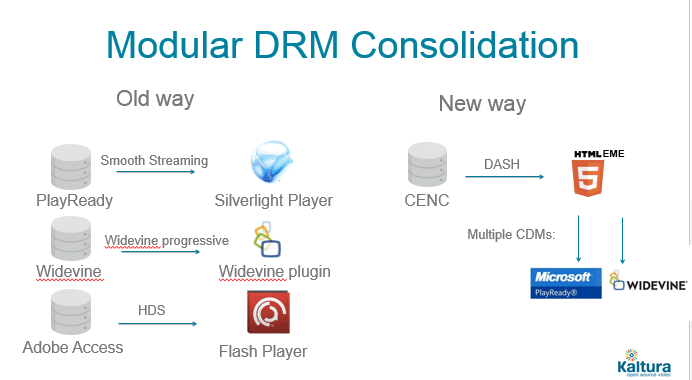 Modular DRM Consolidation

Old way

Smooth Streaming

PlayReady

Silverlight Player

Widevine progressive

Widevine

Widevine plugin

HDS

Adobe Access

Flash Player

New way

DASH

CENC

HTML EME

5

Multiple CDMs:

Microsoft
PlayReady®

WIDEVINE

Kaltura
open source video